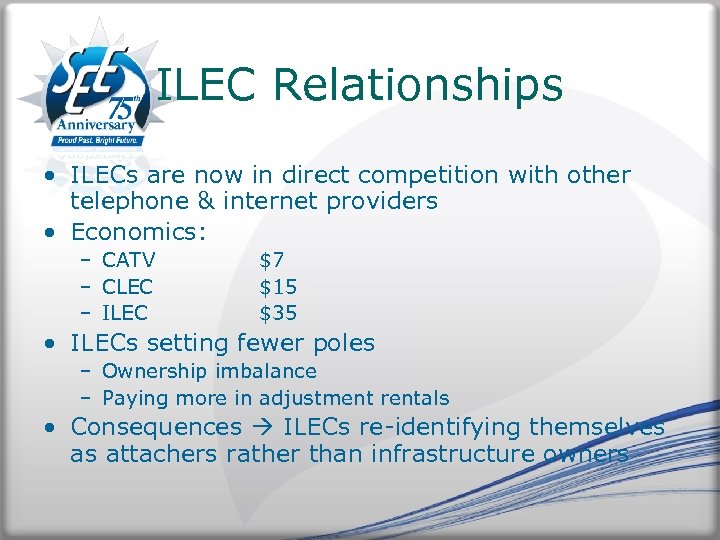 SEE 75th Anniversary
Proud Past. Bright Future.

ILEC Relationships

• ILECs are now in direct competition with other telephone & internet providers
• Economics:
– CATV $7
– CLEC $15
– ILEC $35
• ILECs setting fewer poles
– Ownership imbalance
– Paying more in adjustment rentals
• Consequences → ILECs re-identifying themselves as attachers rather than infrastructure owners